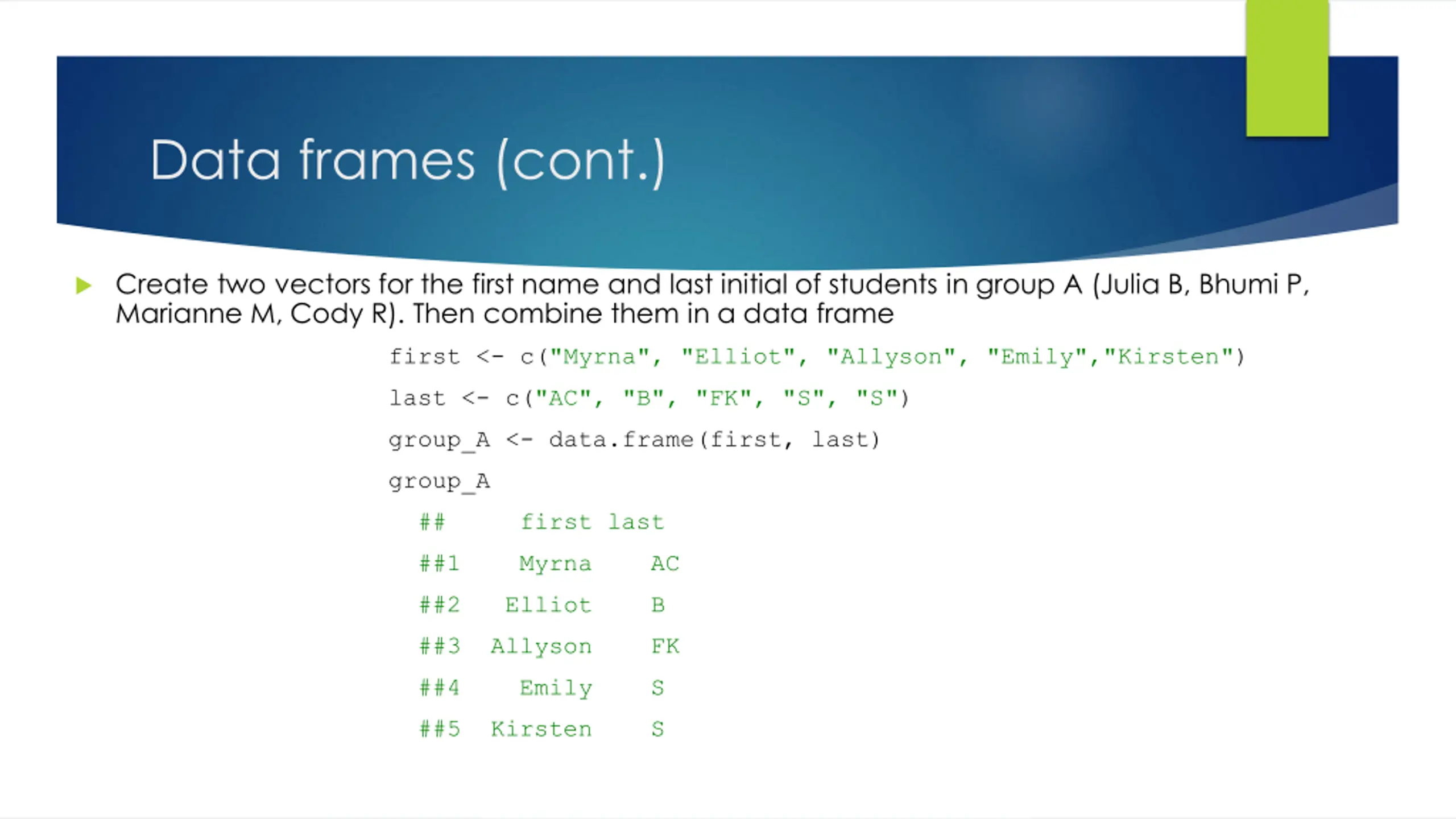 Data frames (cont.)

Create two vectors for the first name and last initial of students in group A (Julia B, Bhumi P, Marianne M, Cody R). Then combine them in a data frame

first <- c("Myrna", "Elliot", "Allyson", "Emily","Kirsten")

last <- c("AC", "B", "FK", "S", "S")

group_A <- data.frame(first, last)

group_A

## first last

##1 Myrna AC

##2 Elliot B

##3 Allyson FK

##4 Emily S

##5 Kirsten S